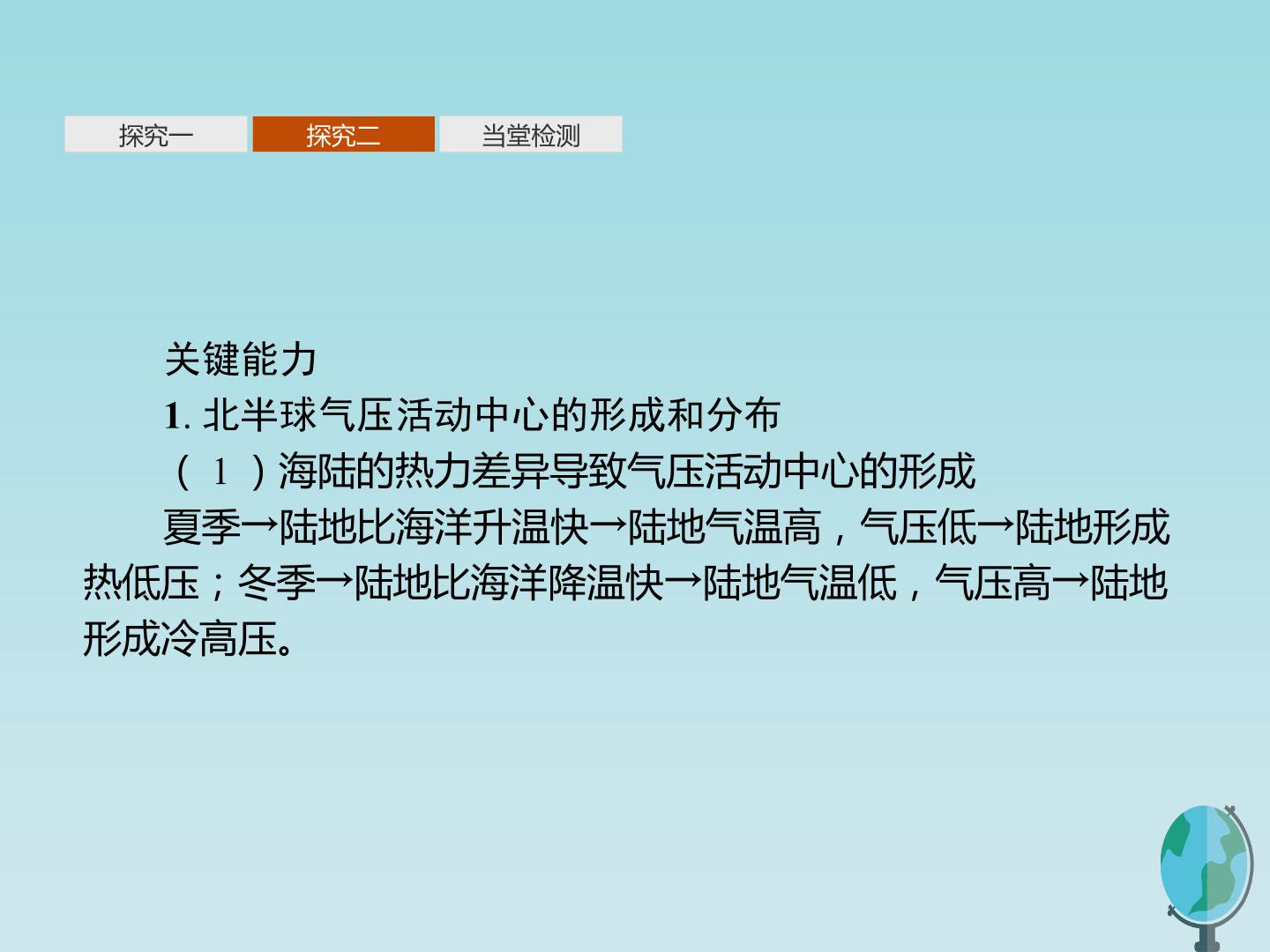 探究一 探究二 当堂检测

关键能力

1.北半球气压活动中心的形成和分布

(1)海陆的热力差异导致气压活动中心的形成

夏季→陆地比海洋升温快→陆地气温高，气压低→陆地形成热低压；冬季→陆地比海洋降温快→陆地气温低，气压高→陆地形成冷高压。